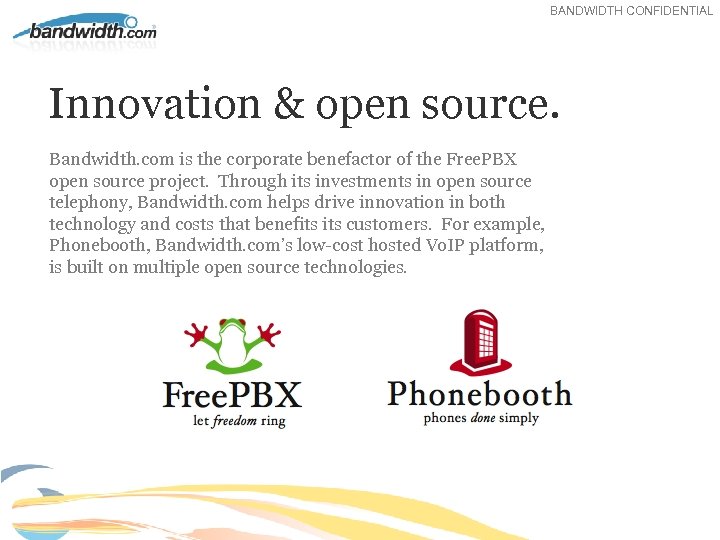 bandwidth.com

BANDWIDTH CONFIDENTIAL

Innovation & open source.

Bandwidth.com is the corporate benefactor of the FreePBX open source project. Through its investments in open source telephony, Bandwidth.com helps drive innovation in both technology and costs that benefits its customers. For example, Phonebooth, Bandwidth.com's low-cost hosted VoIP platform, is built on multiple open source technologies.

FreePBX
let freedom ring

Phonebooth
phones done simply